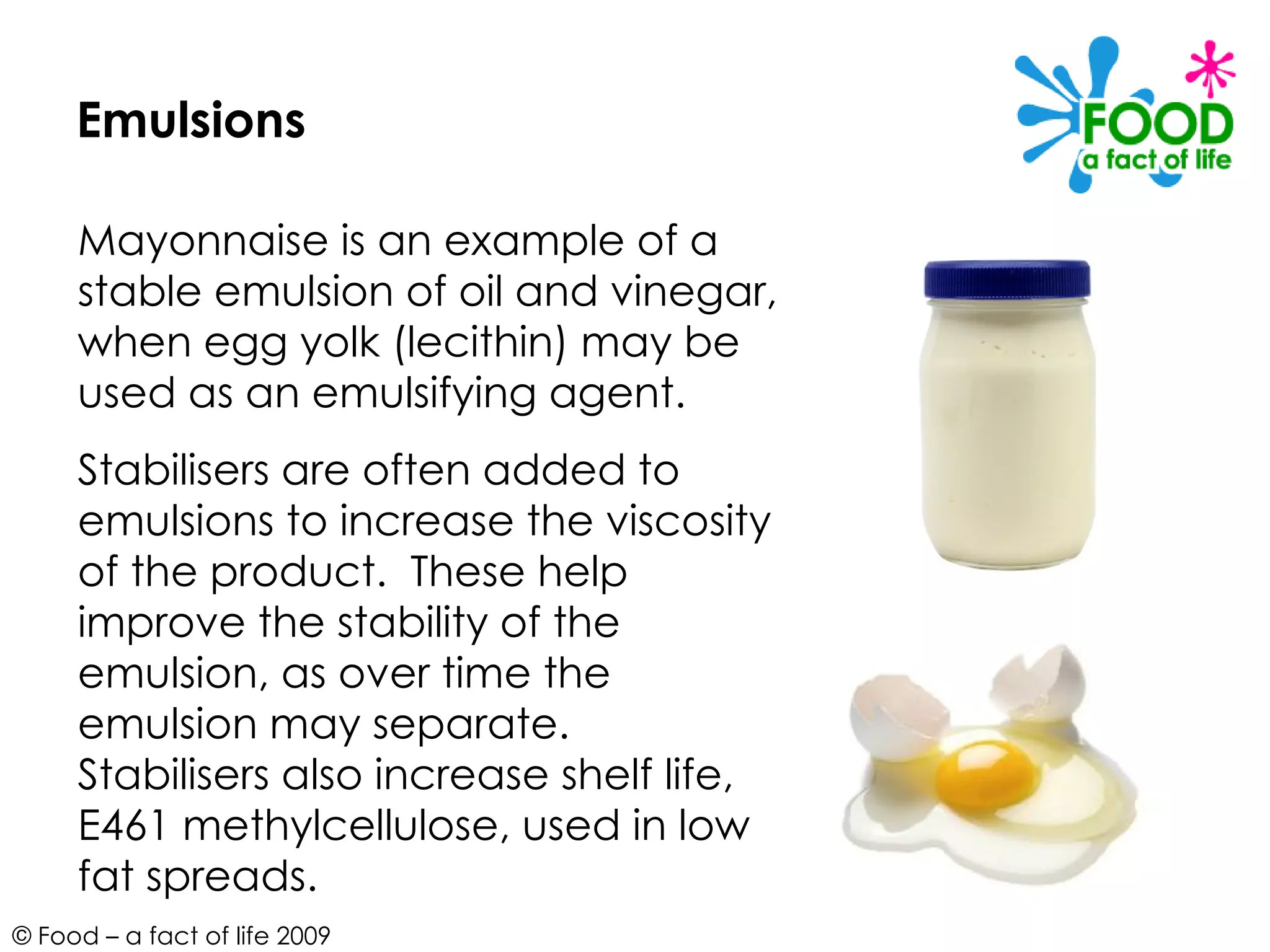 Emulsions

FOOD
a fact of life

Mayonnaise is an example of a stable emulsion of oil and vinegar, when egg yolk (lecithin) may be used as an emulsifying agent.

Stabilisers are often added to emulsions to increase the viscosity of the product. These help improve the stability of the emulsion, as over time the emulsion may separate. Stabilisers also increase shelf life, E461 methylcellulose, used in low fat spreads.

© Food – a fact of life 2009